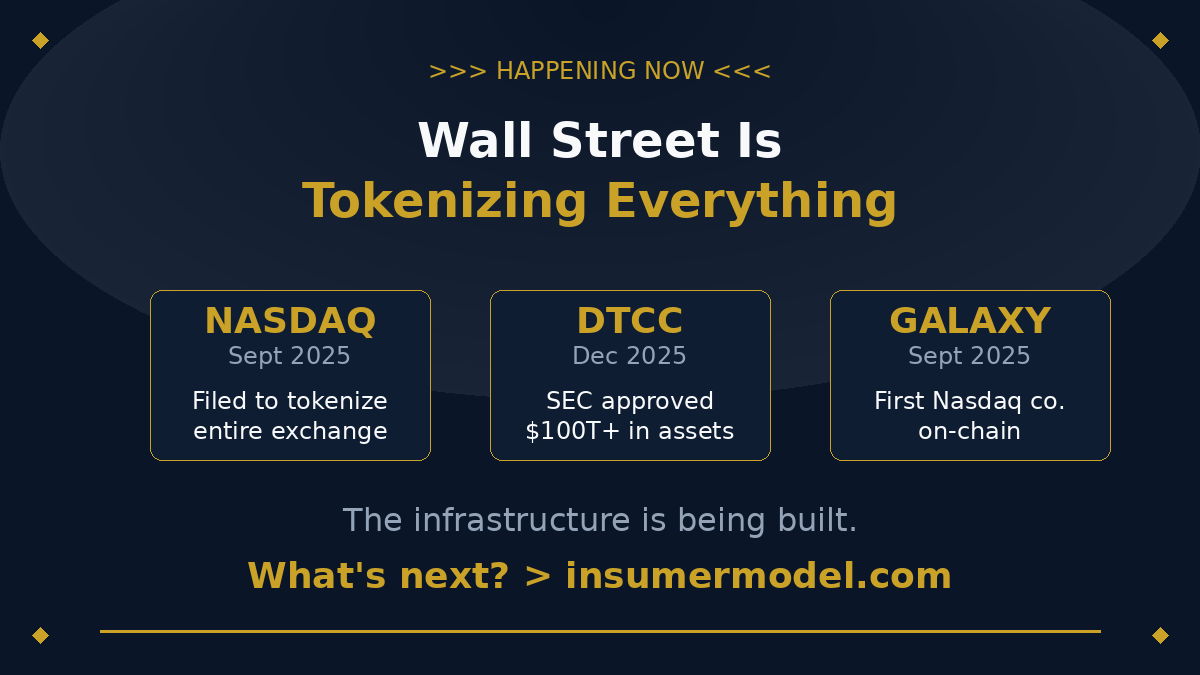 >>> HAPPENING NOW <<<

Wall Street Is
Tokenizing Everything

NASDAQ
Sept 2025
Filed to tokenize entire exchange

DTCC
Dec 2025
SEC approved \$100T+ in assets

GALAXY
Sept 2025
First Nasdaq co. on-chain

The infrastructure is being built.

What's next? > insumermodel.com